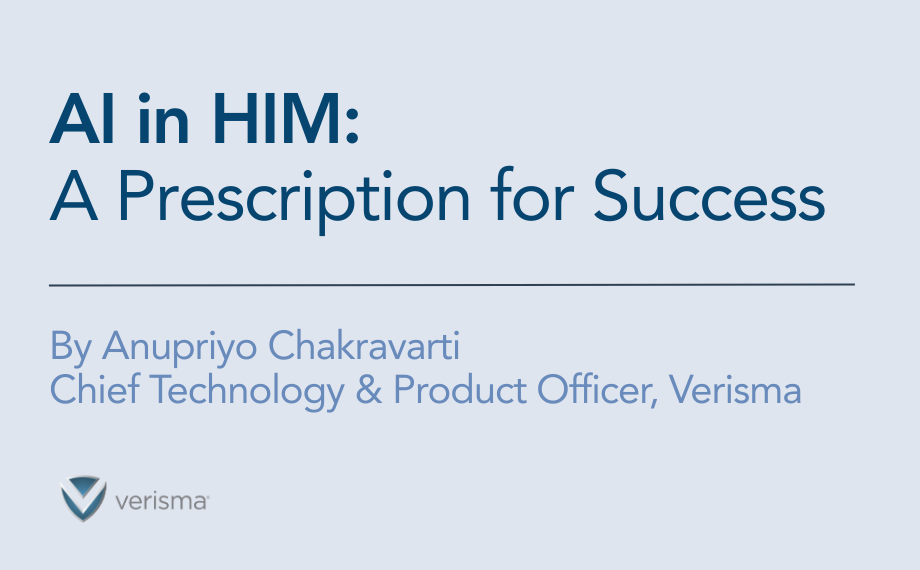 AI in HIM:
A Prescription for Success

By Anupriyo Chakravarti
Chief Technology & Product Officer, Verisma

verisma